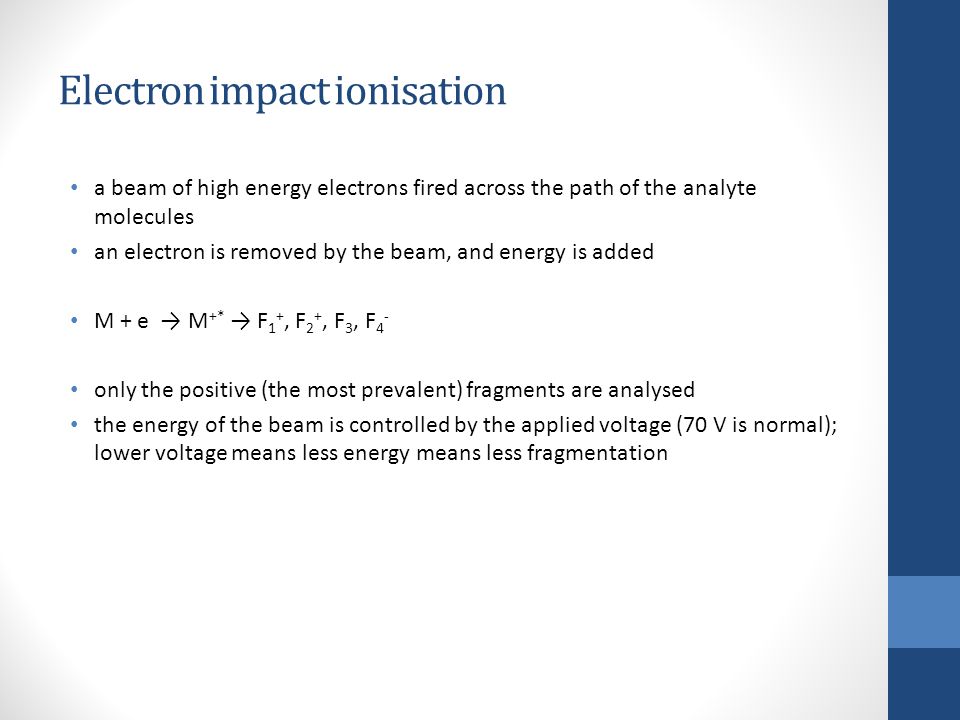 Electron impact ionisation

• a beam of high energy electrons fired across the path of the analyte molecules
• an electron is removed by the beam, and energy is added

• $M + e \rightarrow M^{+*} \rightarrow F_1^+, F_2^+, F_3, F_4^-$

• only the positive (the most prevalent) fragments are analysed
• the energy of the beam is controlled by the applied voltage (70 V is normal); lower voltage means less energy means less fragmentation